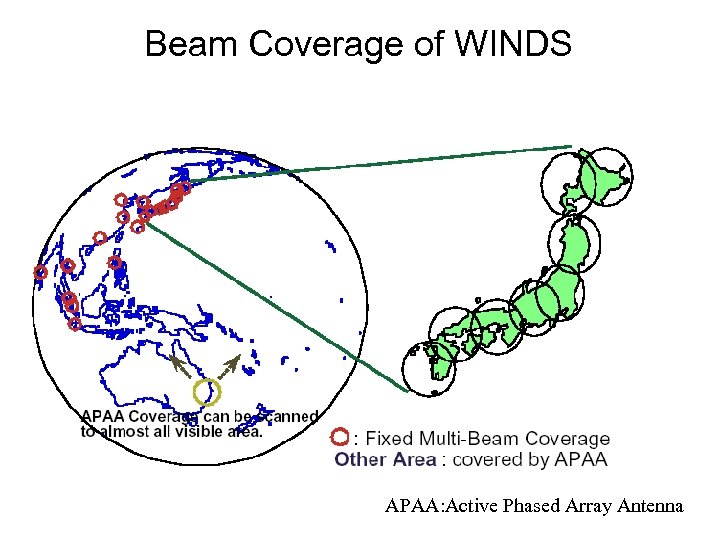 Beam Coverage of WINDS

APAA Coverage can be scanned to almost all visible area.

: Fixed Multi-Beam Coverage

Other Area : covered by APAA

APAA:Active Phased Array Antenna